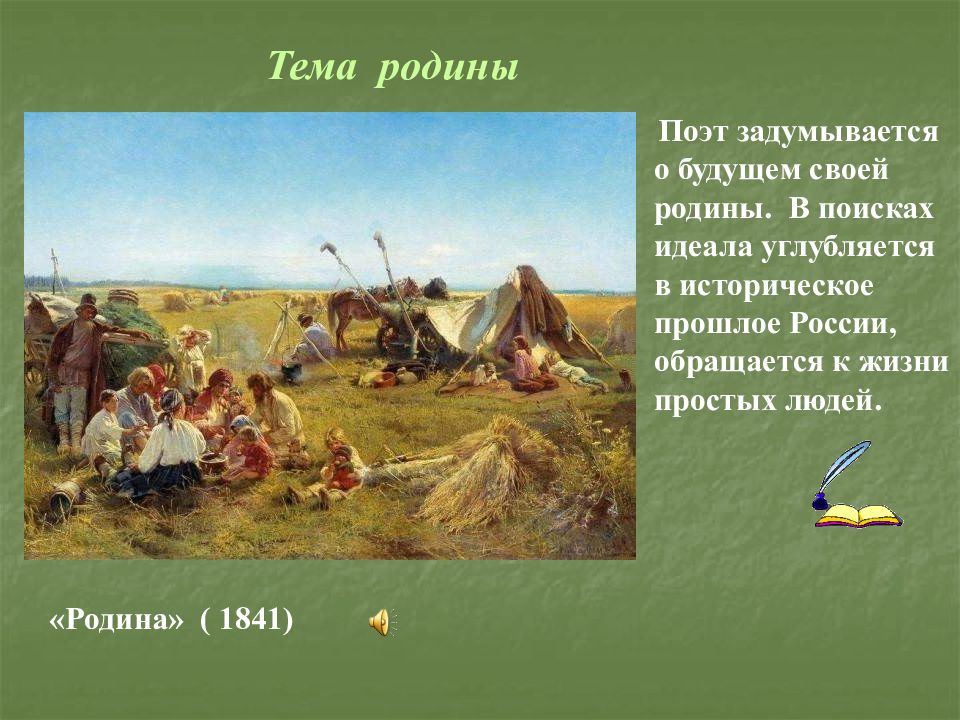 Тема родины

Поэт задумывается о будущем своей родины. В поисках идеала углубляется в историческое прошлое России, обращается к жизни простых людей.

«Родина» ( 1841)